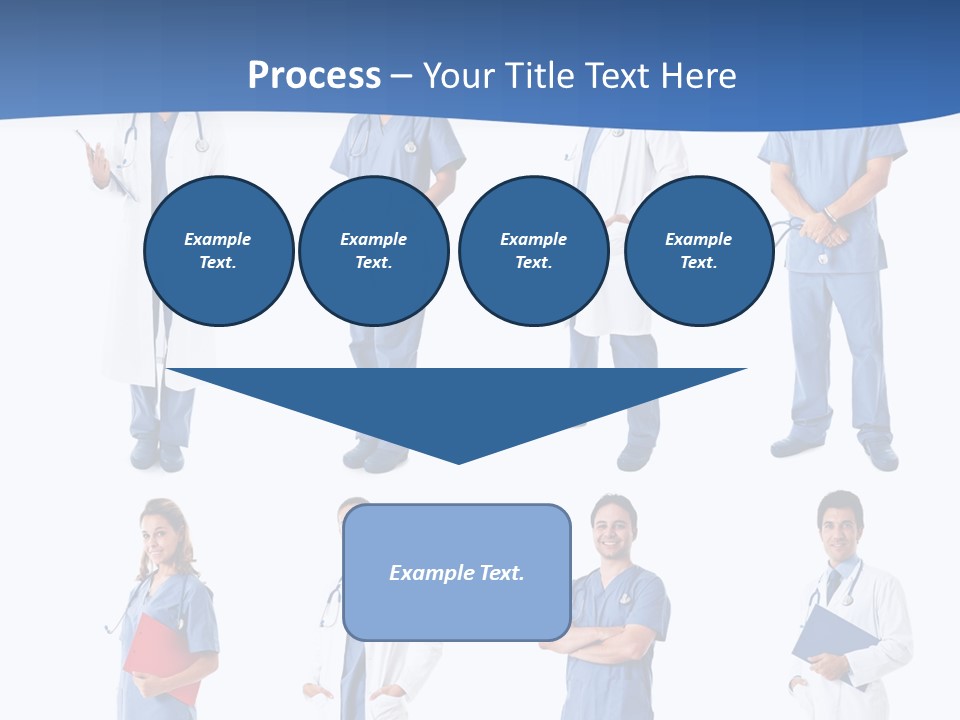 Process – Your Title Text Here

Example Text.

Example Text.

Example Text.

Example Text.

Example Text.